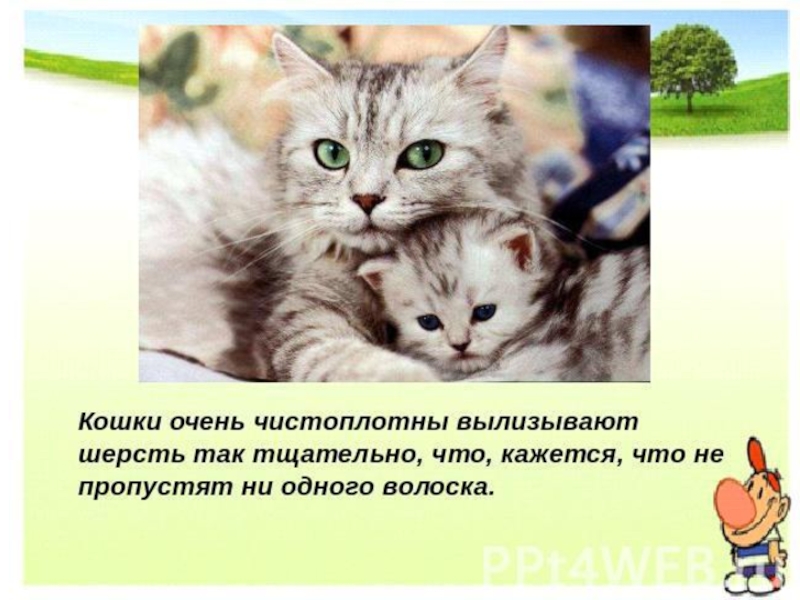 Кошки очень чистоплотны вылизывают шерсть так тщательно, что, кажется, что не пропустят ни одного волоска.

PPt4WEB